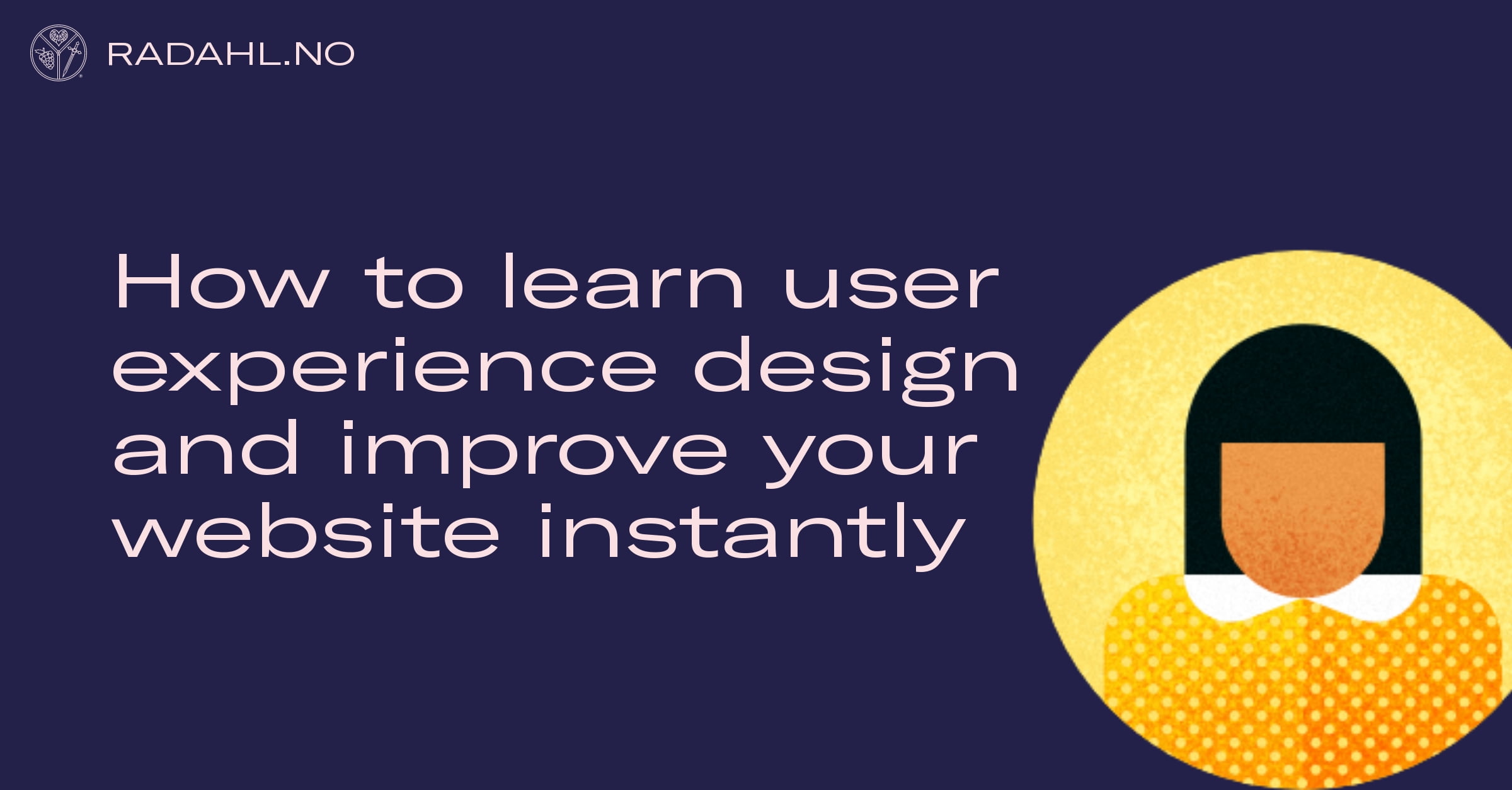 RADAHL.NO

How to learn user experience design and improve your website instantly